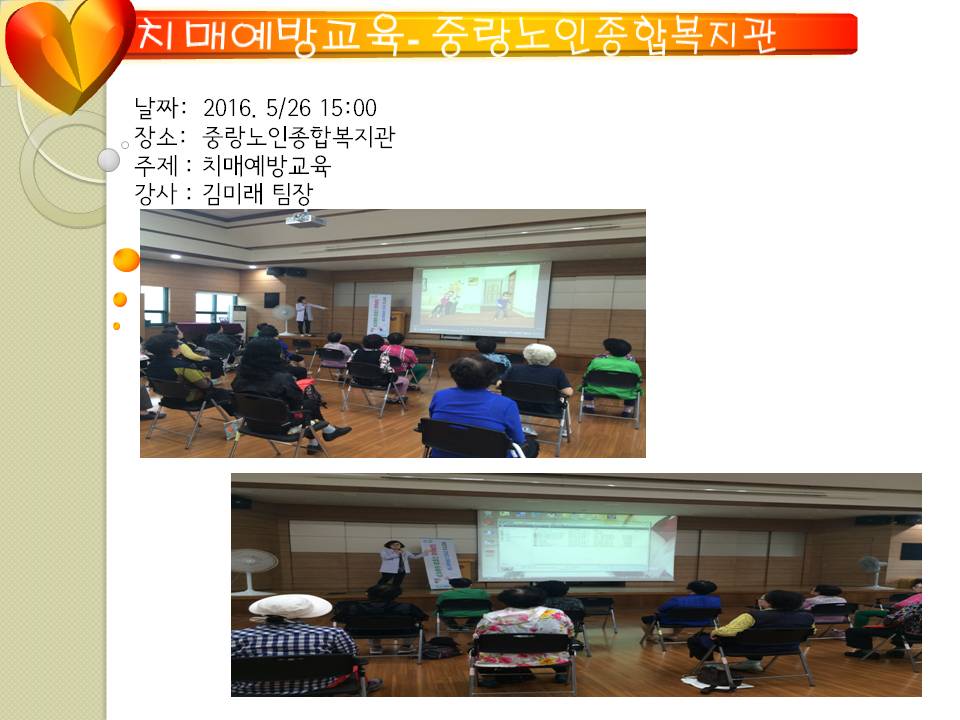 치매예방교육- 중랑노인종합복지관

날짜: 2016. 5/26 15:00
장소: 중랑노인종합복지관
주제 : 치매예방교육
강사 : 김미래 팀장